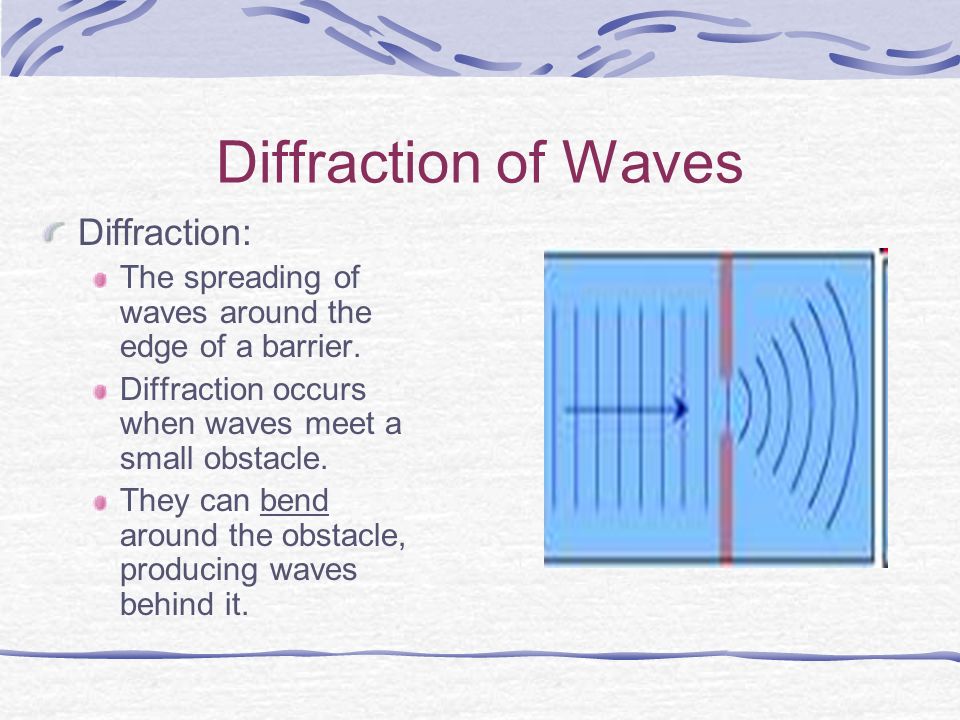 Diffraction of Waves

Diffraction:

The spreading of waves around the edge of a barrier.

Diffraction occurs when waves meet a small obstacle.

They can bend around the obstacle, producing waves behind it.